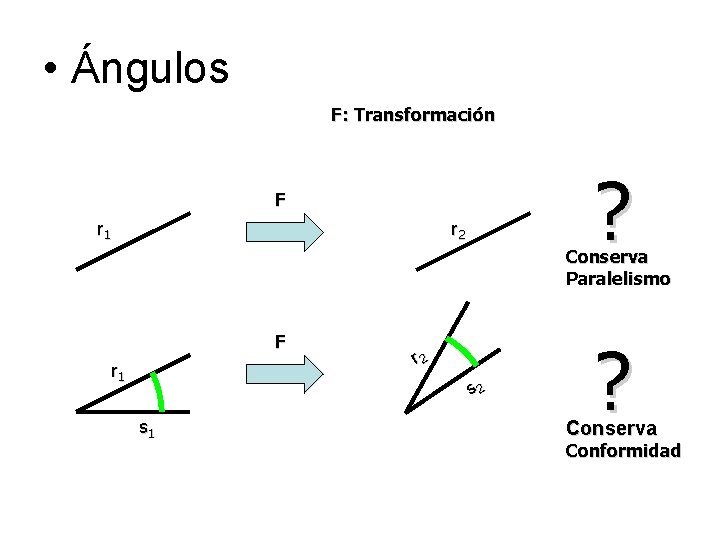 • Ángulos

F: Transformación

$r_1$

F

$r_2$

?

Conserva Paralelismo

$r_1$

$s_1$

F

$r_2$

$s_2$

?

Conserva Conformidad